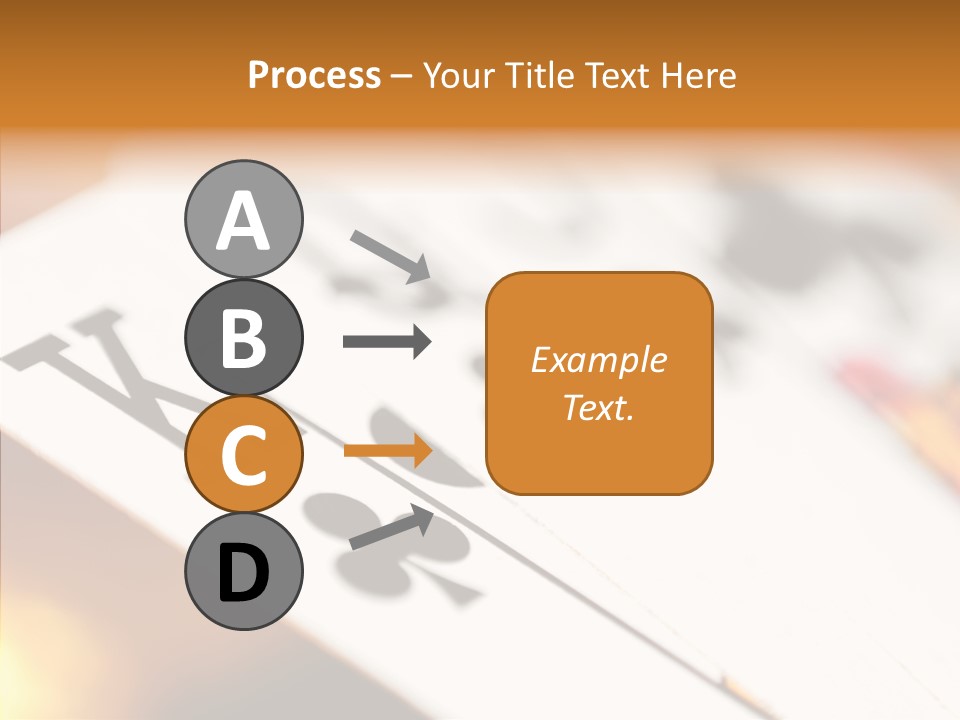 Process – Your Title Text Here

A

B

C

D

Example Text.